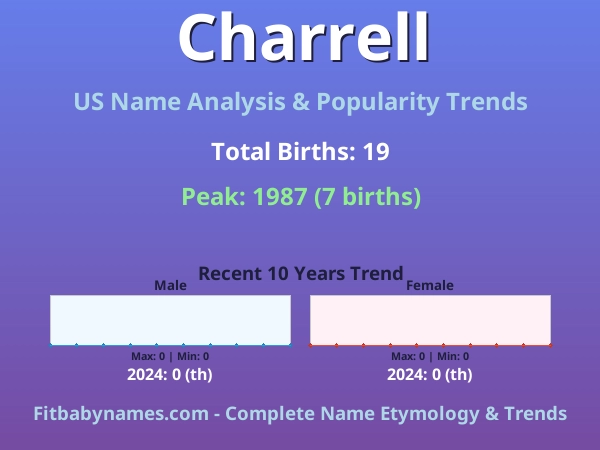 Charrell

US Name Analysis & Popularity Trends

Total Births: 19

Peak: 1987 (7 births)

Recent 10 Years Trend

Male

Max: 0 | Min: 0

2024: 0 (th)

Female

Max: 0 | Min: 0

2024: 0 (th)

Fitbabynames.com - Complete Name Etymology & Trends